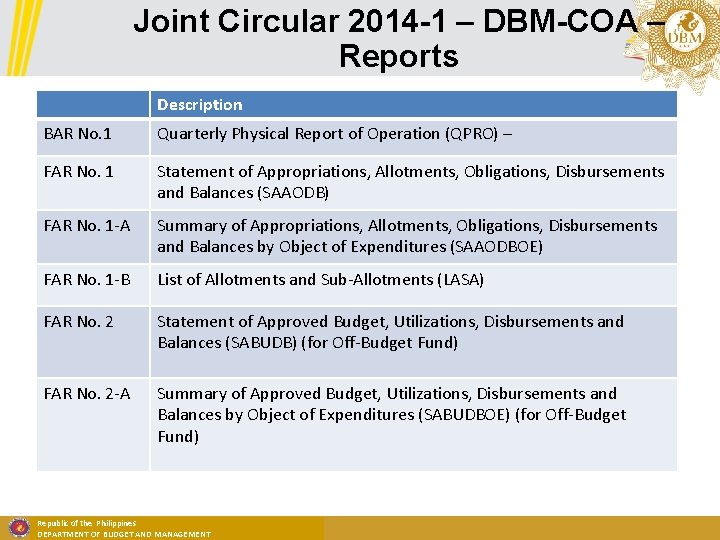 Joint Circular 2014-1 – DBM-COA – Reports

DBM

| | Description |
|---|---|
| BAR No.1 | Quarterly Physical Report of Operation (QPRO) – |
| FAR No. 1 | Statement of Appropriations, Allotments, Obligations, Disbursements and Balances (SAAODB) |
| FAR No. 1-A | Summary of Appropriations, Allotments, Obligations, Disbursements and Balances by Object of Expenditures (SAAODBOE) |
| FAR No. 1-B | List of Allotments and Sub-Allotments (LASA) |
| FAR No. 2 | Statement of Approved Budget, Utilizations, Disbursements and Balances (SABUDB) (for Off-Budget Fund) |
| FAR No. 2-A | Summary of Approved Budget, Utilizations, Disbursements and Balances by Object of Expenditures (SABUDBOE) (for Off-Budget Fund) |

Republic of the Philippines
DEPARTMENT OF BUDGET AND MANAGEMENT